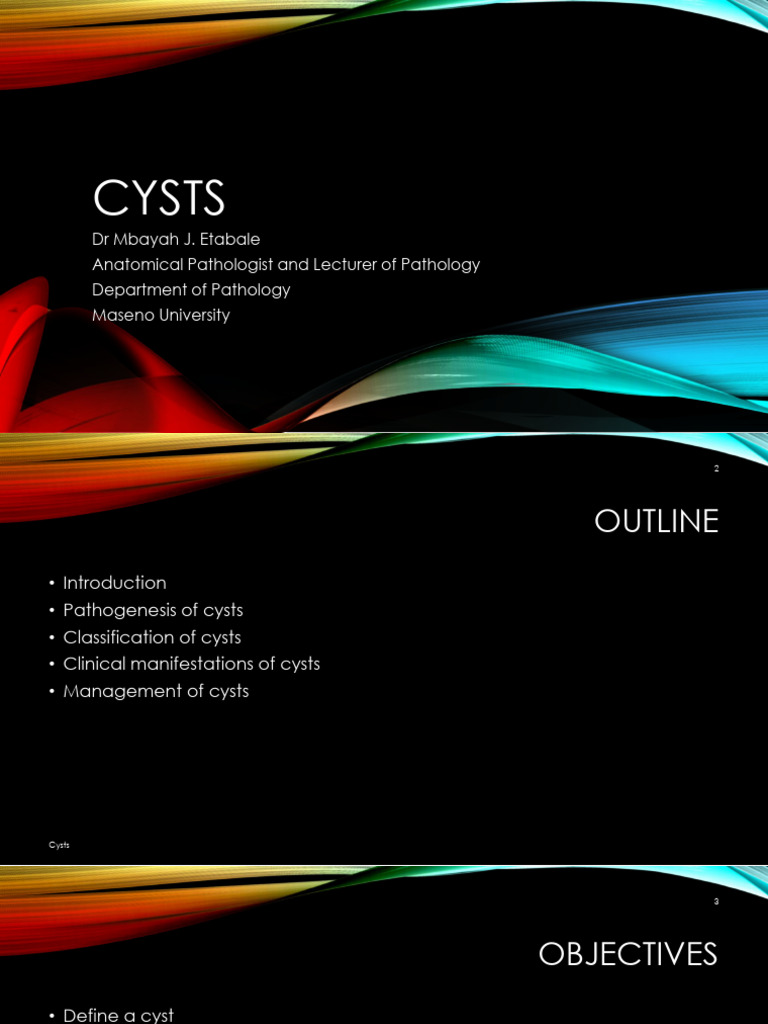 CYSTS

Dr Mbayah J. Etabale
Anatomical Pathologist and Lecturer of Pathology
Department of Pathology
Maseno University

2

OUTLINE

• Introduction
• Pathogenesis of cysts
• Classification of cysts
• Clinical manifestations of cysts
• Management of cysts

Cysts

3

OBJECTIVES

• Define a cyst